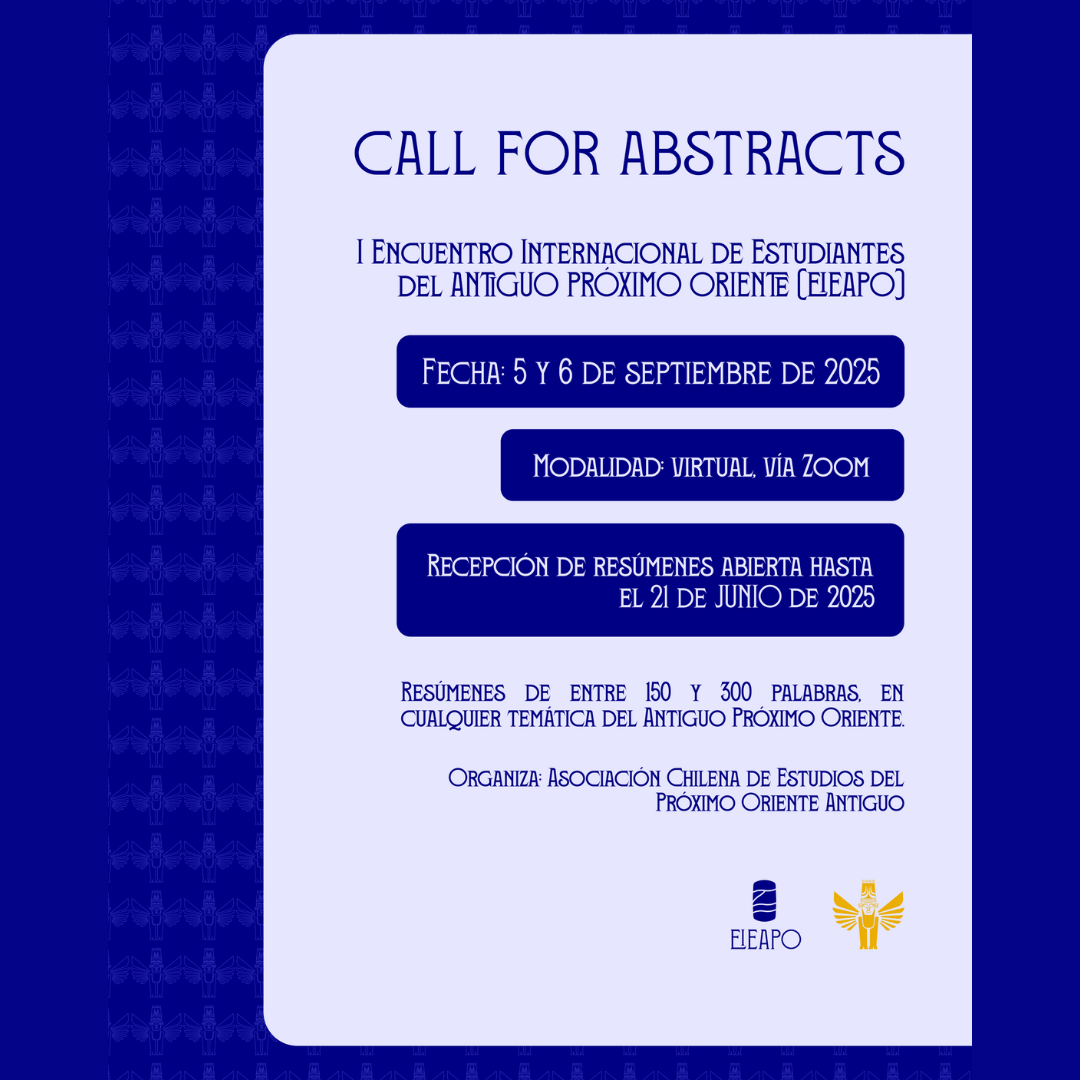 CALL FOR ABSTRACTS

I Encuentro Internacional de Estudiantes del ANTIGUO PRÓXIMO ORIENTE (EIEAPO)

Fecha: 5 y 6 de septiembre de 2025

Modalidad: virtual, vía Zoom

Recepción de resúmenes abierta hasta el 21 de JUNIO de 2025

Resúmenes de entre 150 y 300 palabras, en cualquier temática del Antiguo Próximo Oriente.

Organiza: Asociación Chilena de Estudios del Próximo Oriente Antiguo

EIEAPO